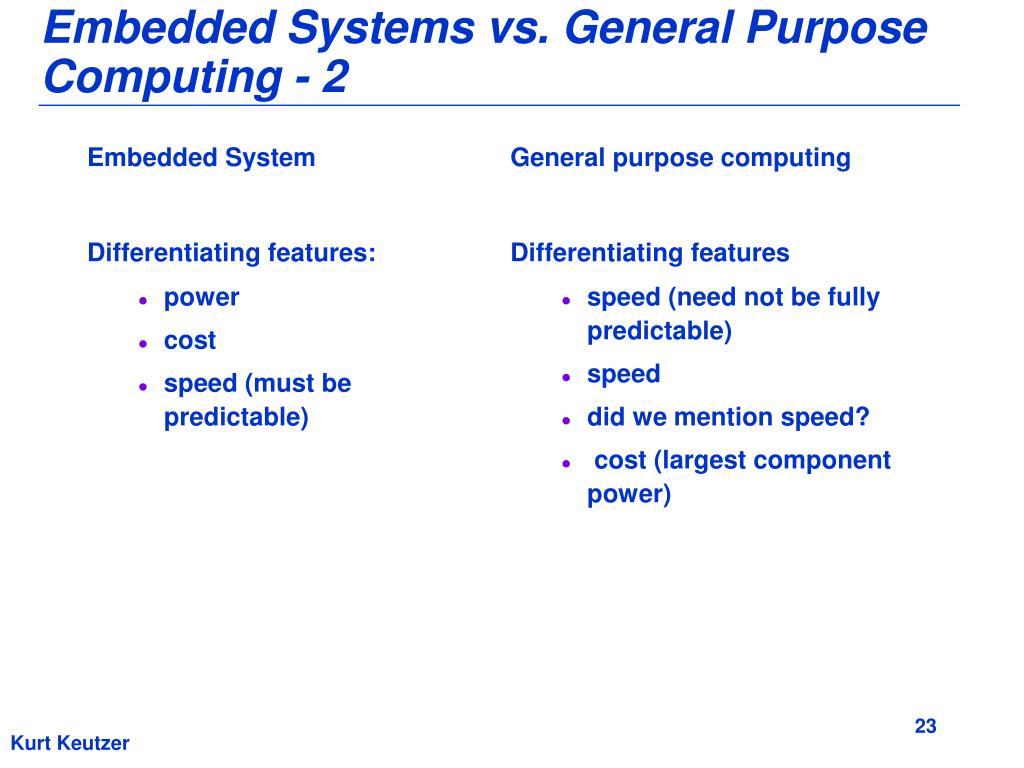 Embedded Systems vs. General Purpose Computing - 2

Embedded System

Differentiating features:
- power
- cost
- speed (must be predictable)

General purpose computing

Differentiating features
- speed (need not be fully predictable)
- speed
- did we mention speed?
- cost (largest component power)

23

Kurt Keutzer